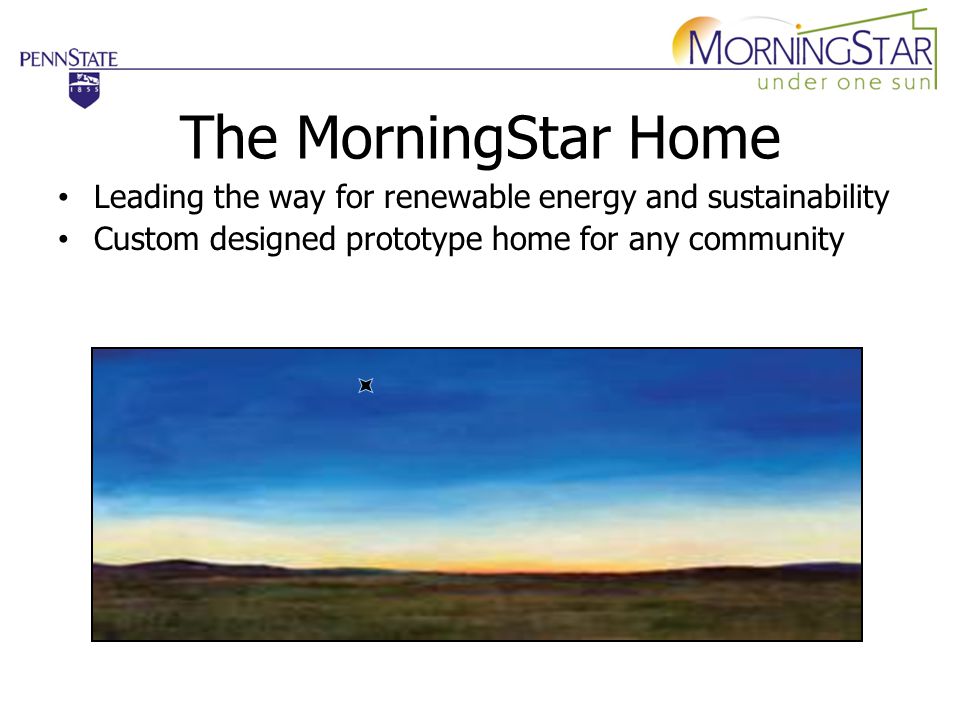 PENNSTATE

1855

MORNINGSTAR
under one sun

The MorningStar Home

• Leading the way for renewable energy and sustainability
• Custom designed prototype home for any community